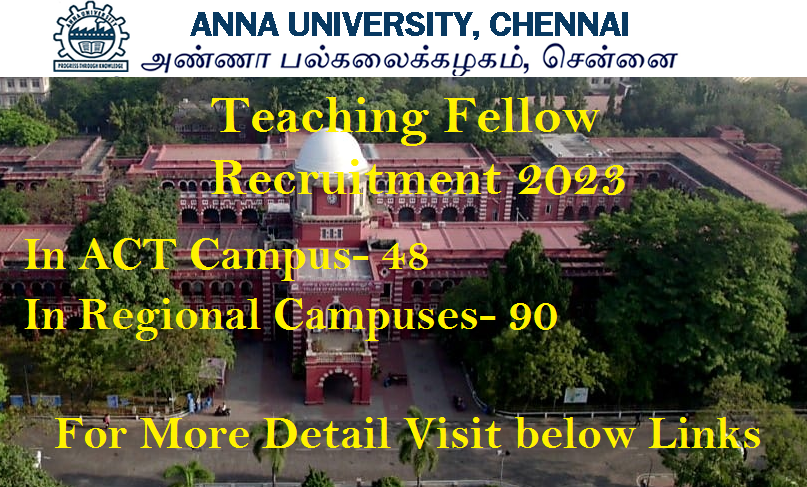 ANNA UNIVERSITY
PROGRESS THROUGH KNOWLEDGE

ANNA UNIVERSITY, CHENNAI
அண்ணா பல்கலைக்கழகம், சென்னை

Teaching Fellow Recruitment 2023

In ACT Campus- 48
In Regional Campuses- 90

For More Detail Visit below Links